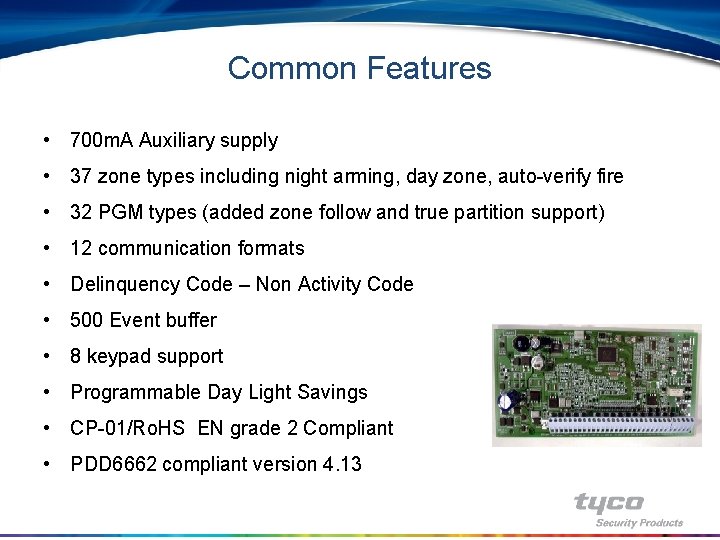 Common Features

• 700mA Auxiliary supply

• 37 zone types including night arming, day zone, auto-verify fire

• 32 PGM types (added zone follow and true partition support)

• 12 communication formats

• Delinquency Code – Non Activity Code

• 500 Event buffer

• 8 keypad support

• Programmable Day Light Savings

• CP-01/RoHS EN grade 2 Compliant

• PDD6662 compliant version 4.13

tyco
Security Products